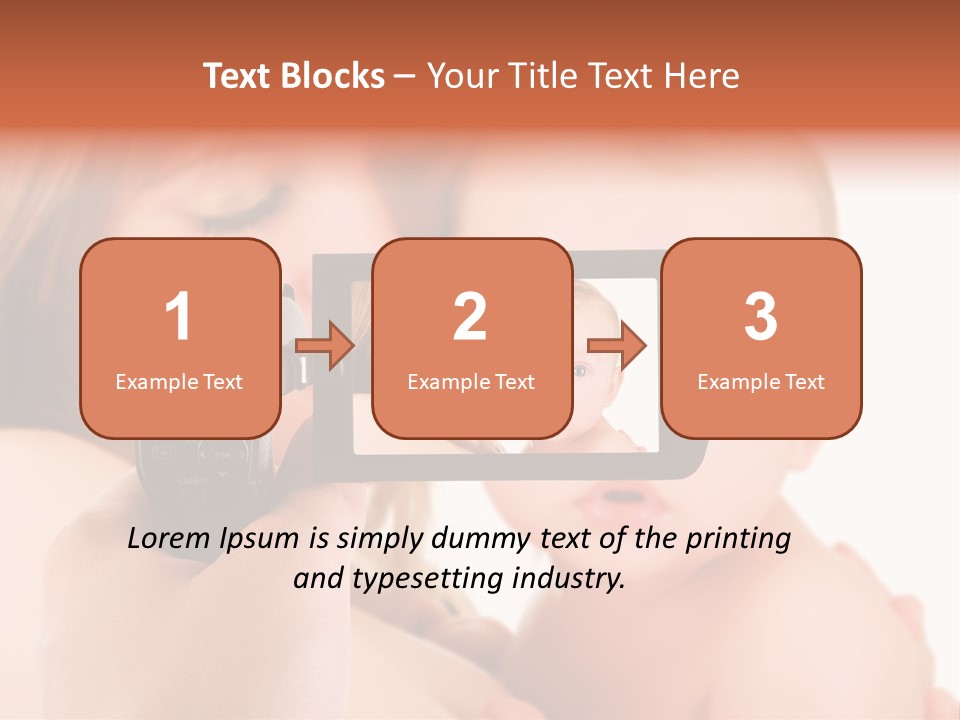 Text Blocks – Your Title Text Here

1
Example Text

2
Example Text

3
Example Text

Lorem Ipsum is simply dummy text of the printing and typesetting industry.